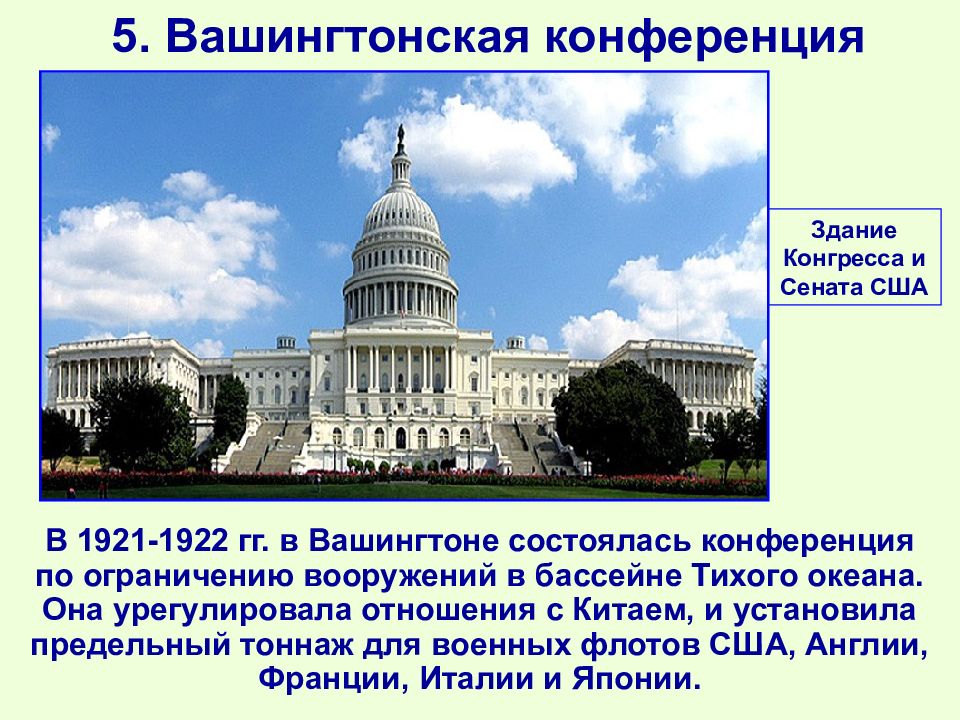 5. Вашингтонская конференция

Здание Конгресса и Сената США

В 1921-1922 гг. в Вашингтоне состоялась конференция по ограничению вооружений в бассейне Тихого океана. Она урегулировала отношения с Китаем, и установила предельный тоннаж для военных флотов США, Англии, Франции, Италии и Японии.